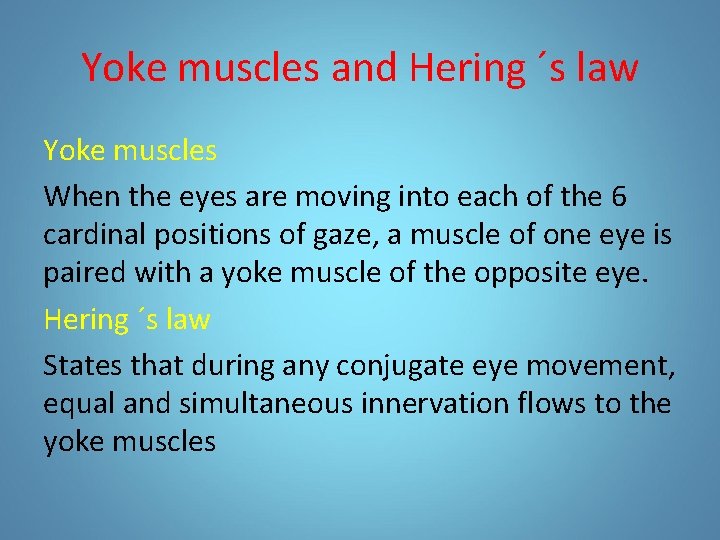 Yoke muscles and Hering ´s law

Yoke muscles

When the eyes are moving into each of the 6 cardinal positions of gaze, a muscle of one eye is paired with a yoke muscle of the opposite eye.

Hering ´s law

States that during any conjugate eye movement, equal and simultaneous innervation flows to the yoke muscles